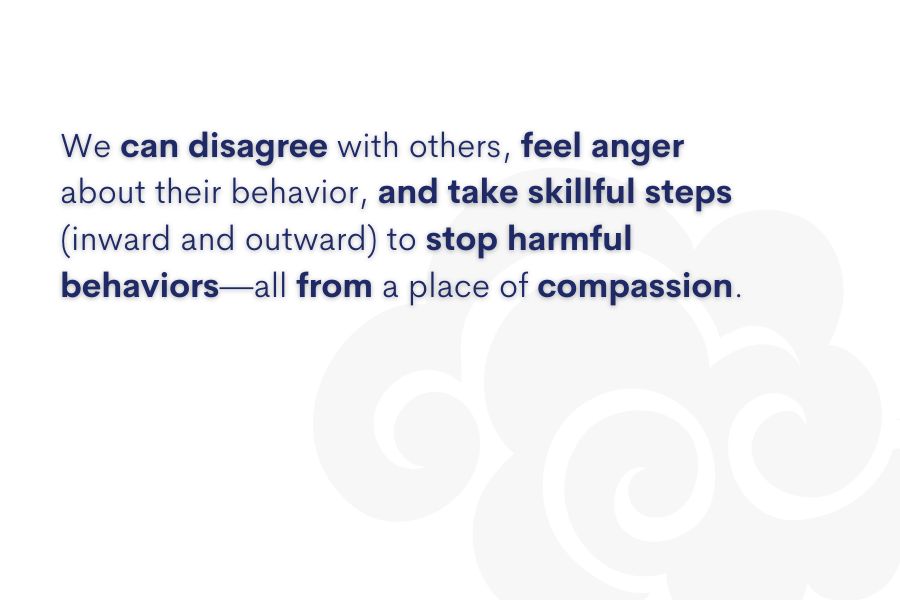 We can disagree with others, feel anger about their behavior, and take skillful steps (inward and outward) to stop harmful behaviors—all from a place of compassion.